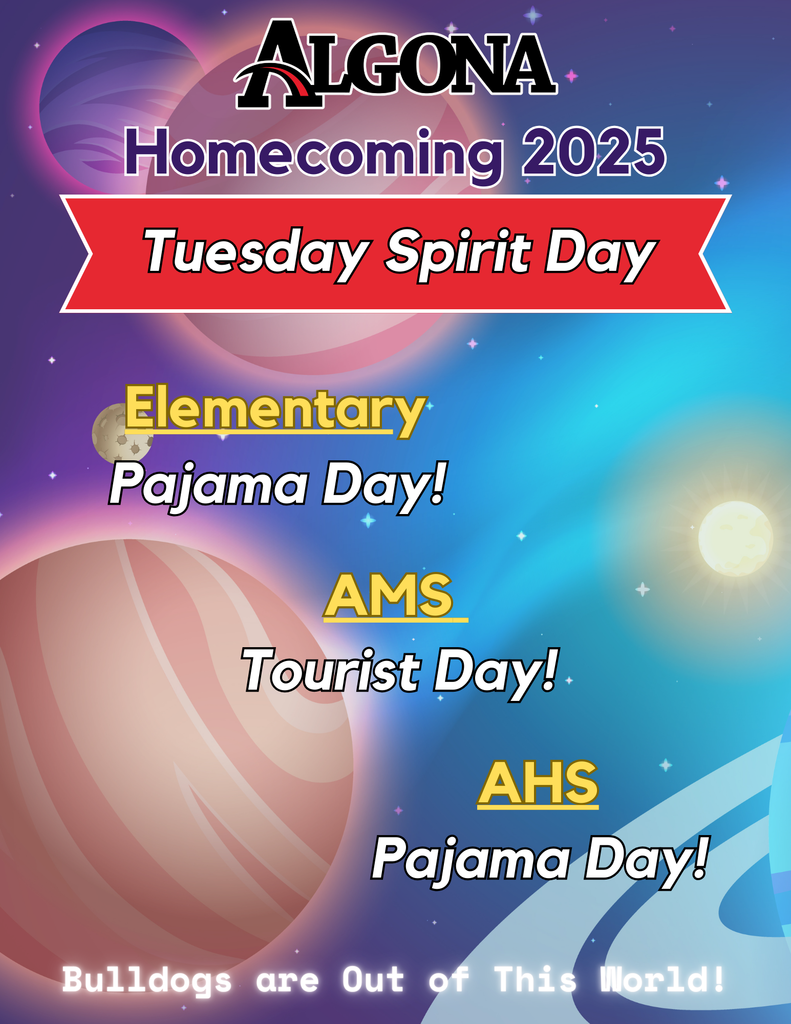 ALGONA
Homecoming 2025

Tuesday Spirit Day

Elementary
Pajama Day!

AMS
Tourist Day!

AHS
Pajama Day!

Bulldogs are Out of This World!